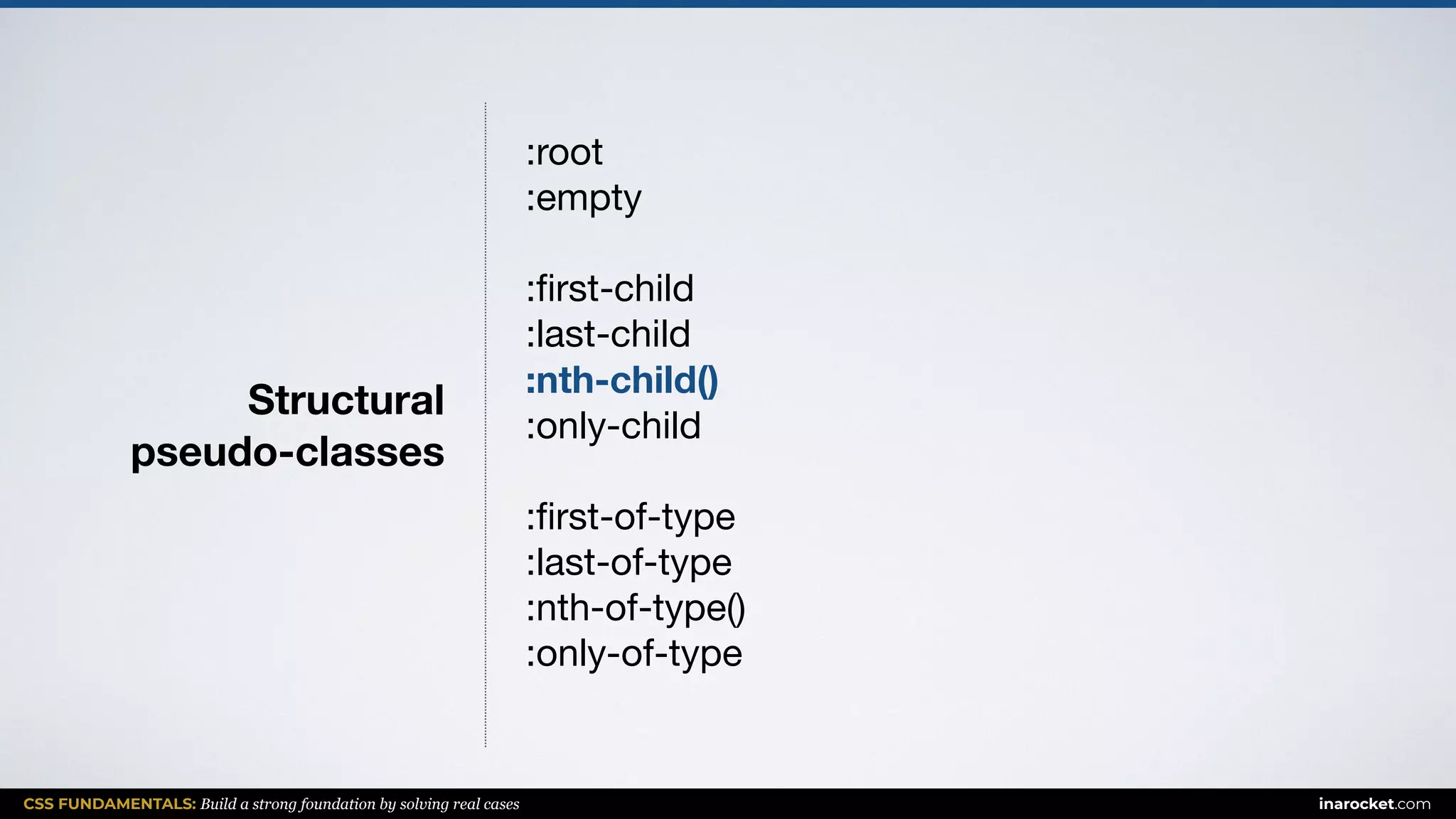 Structural pseudo-classes

:root
:empty

:first-child
:last-child
:nth-child()
:only-child

:first-of-type
:last-of-type
:nth-of-type()
:only-of-type

CSS FUNDAMENTALS: Build a strong foundation by solving real cases

inarocket.com